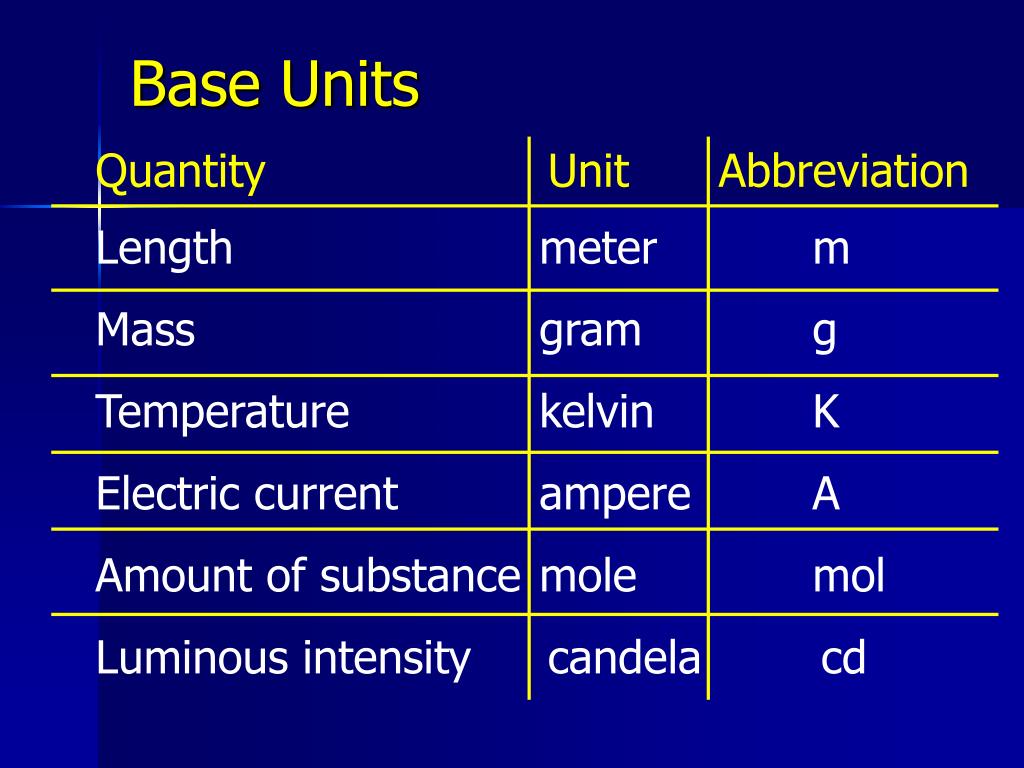 Base Units

| Quantity | Unit | Abbreviation |
|---|---|---|
| Length | meter | m |
| Mass | gram | g |
| Temperature | kelvin | K |
| Electric current | ampere | A |
| Amount of substance | mole | mol |
| Luminous intensity | candela | cd |